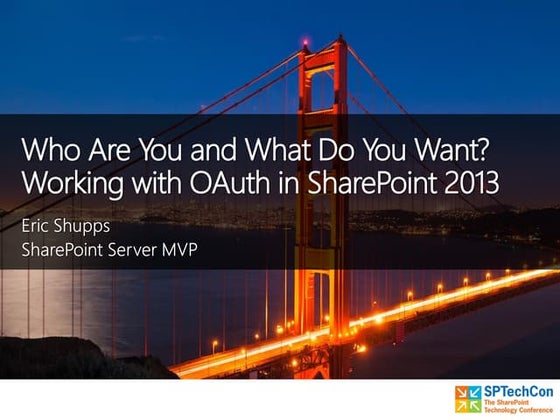 Who Are You and What Do You Want? Working with OAuth in SharePoint 2013

Eric Shupps
SharePoint Server MVP

SPTechCon
The SharePoint Technology Conference